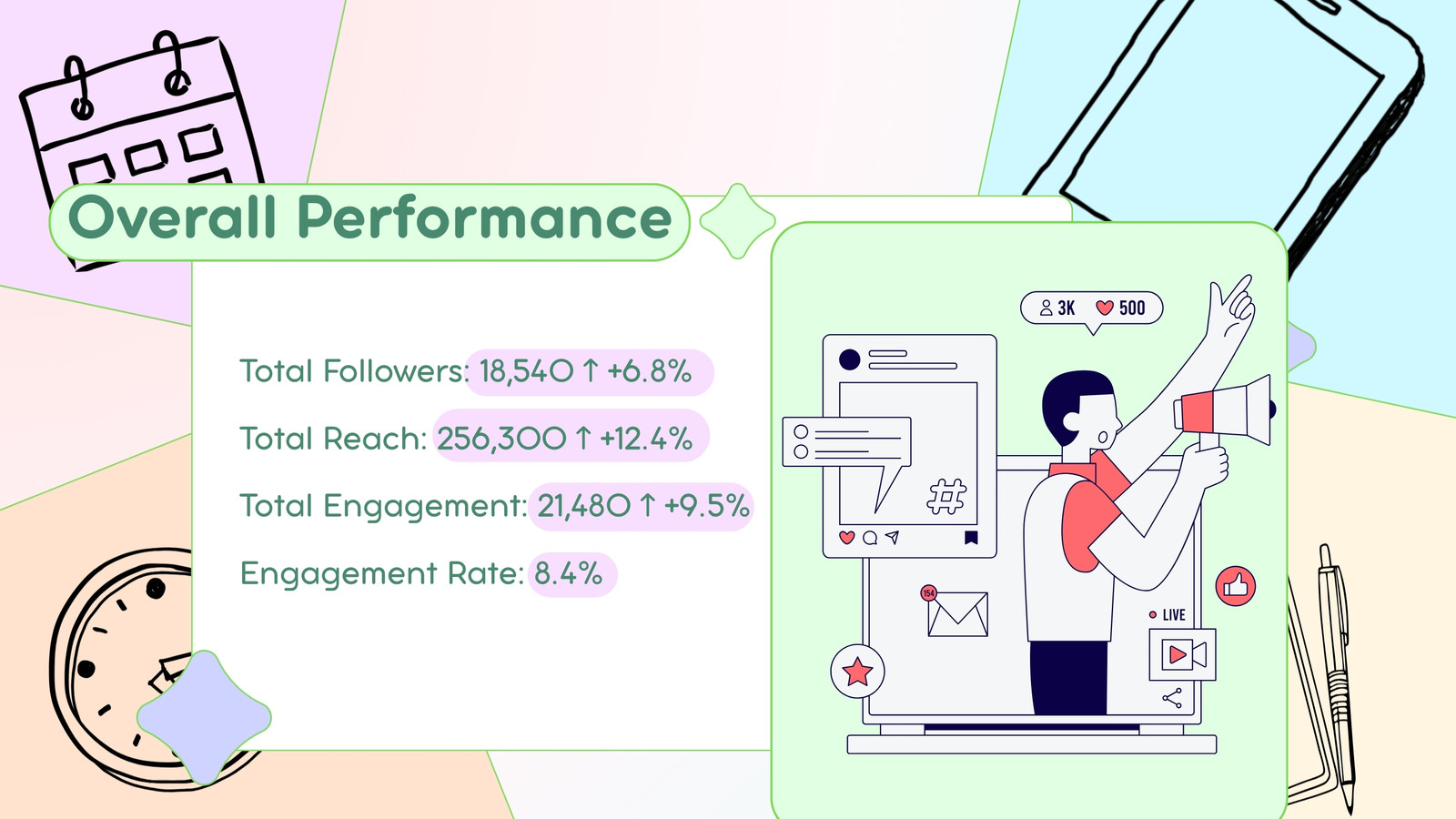 Overall Performance

Total Followers: 18,540 ↑ +6.8%

Total Reach: 256,300 ↑ +12.4%

Total Engagement: 21,480 ↑ +9.5%

Engagement Rate: 8.4%

3K 500

#

154

LIVE